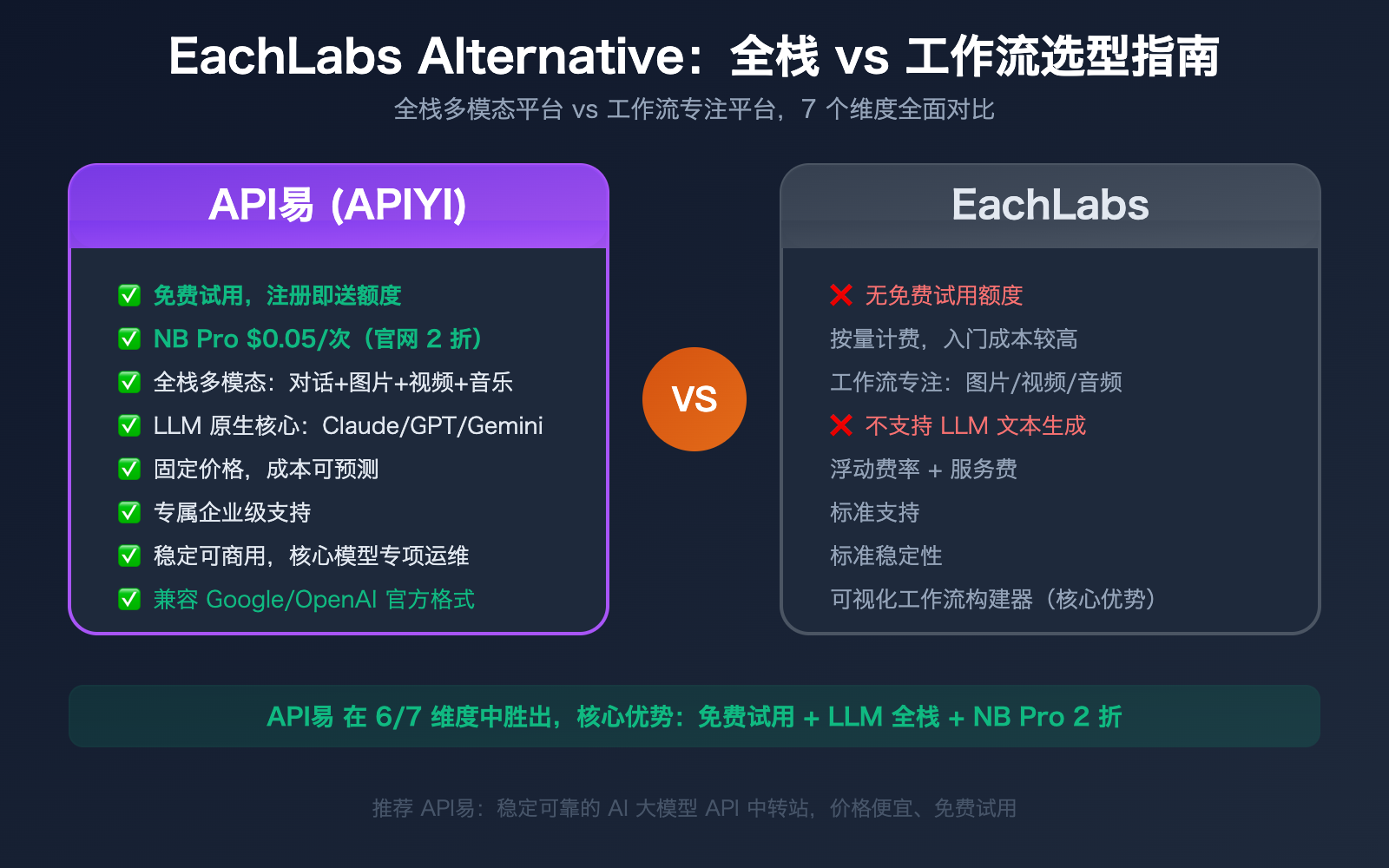 EachLabs Alternative：全栈 vs 工作流选型指南

全栈多模态平台 vs 工作流专注平台，7 个维度全面对比

API易 (APIYI)

✅ 免费试用，注册即送额度
✅ NB Pro $0.05/次（官网 2 折）
✅ 全栈多模态：对话+图片+视频+音乐
✅ LLM 原生核心：Claude/GPT/Gemini
✅ 固定价格，成本可预测
✅ 专属企业级支持
✅ 稳定可商用，核心模型专项运维
✅ 兼容 Google/OpenAI 官方格式

VS

EachLabs

❌ 无免费试用额度
按量计费，入门成本较高
工作流专注：图片/视频/音频
❌ 不支持 LLM 文本生成
浮动费率 + 服务费
标准支持
标准稳定性
可视化工作流构建器（核心优势）

API易 在 6/7 维度中胜出，核心优势：免费试用 + LLM 全栈 + NB Pro 2 折

推荐 API易：稳定可靠的 AI 大模型 API 中转站，价格便宜、免费试用